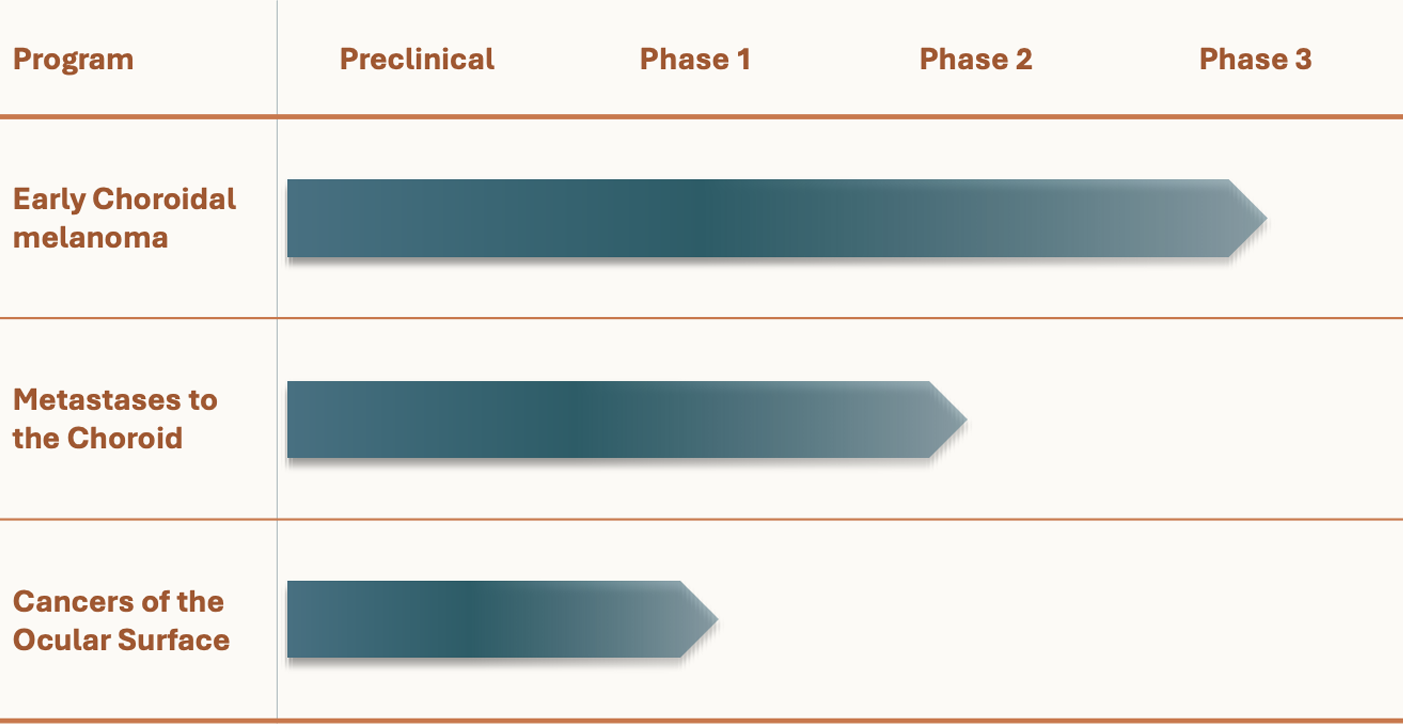 | Program | Preclinical | Phase 1 | Phase 2 | Phase 3 |
|---|---|---|---|---|
| Early Choroidal melanoma | | | | |
| Metastases to the Choroid | | | | |
| Cancers of the Ocular Surface | | | | |